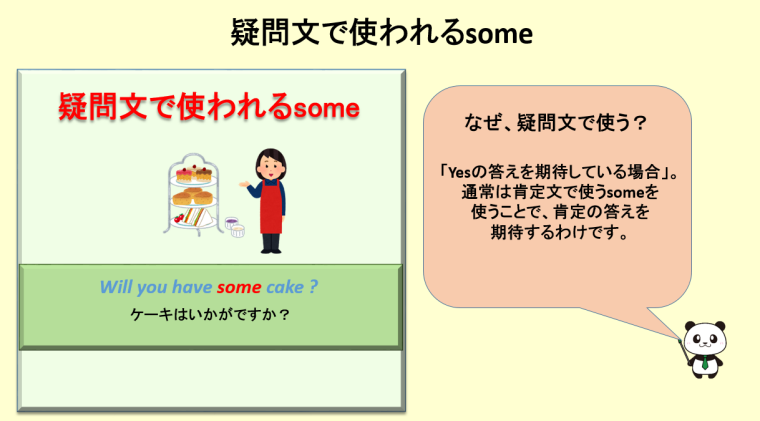 疑問文で使われるsome

疑問文で使われるsome

Will you have some cake ?

ケーキはいかがですか？

なぜ、疑問文で使う？

「Yesの答えを期待している場合」。通常は肯定文で使うsomeを使うことで、肯定の答えを期待するわけです。